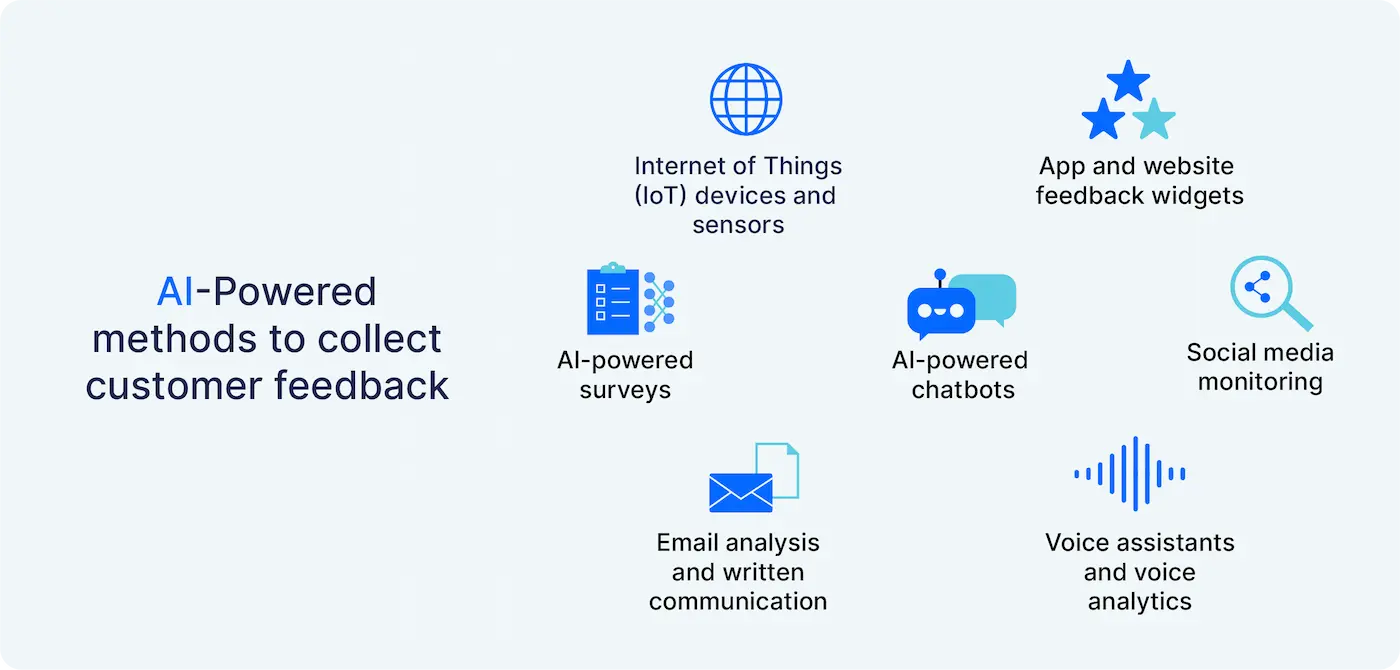 AI-Powered methods to collect customer feedback

Internet of Things (IoT) devices and sensors

App and website feedback widgets

AI-powered surveys

AI-powered chatbots

Social media monitoring

Email analysis and written communication

Voice assistants and voice analytics